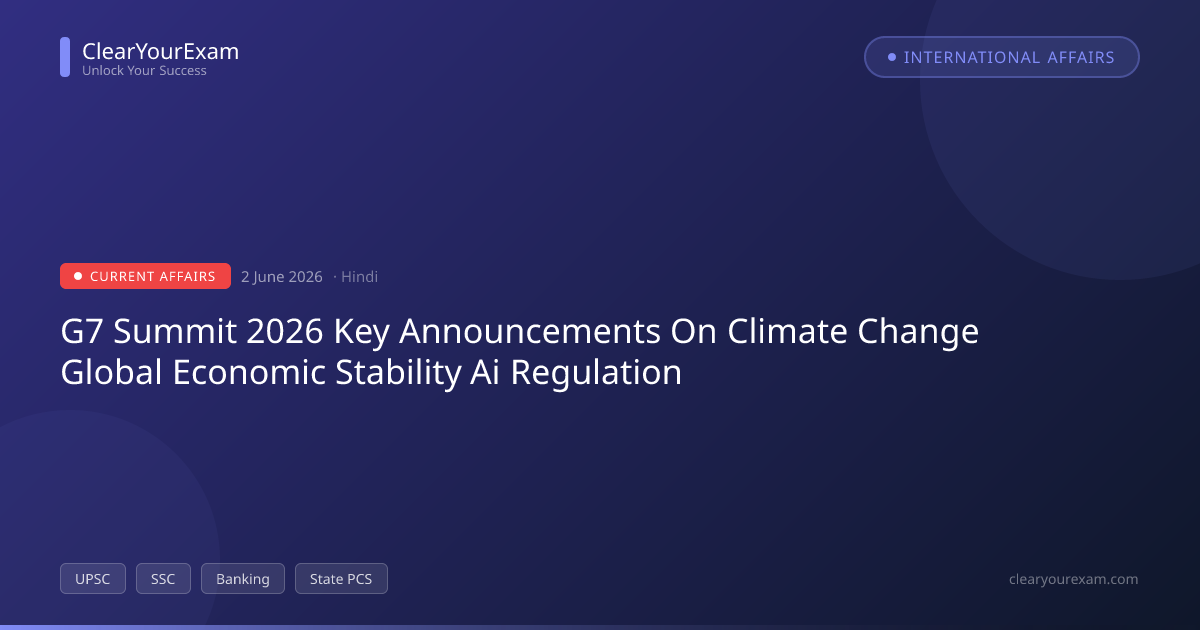 ClearYourExam
Unlock Your Success

INTERNATIONAL AFFAIRS

CURRENT AFFAIRS 2 June 2026 · Hindi

G7 Summit 2026 Key Announcements On Climate Change Global Economic Stability Ai Regulation

UPSC SSC Banking State PCS

clearyourexam.com